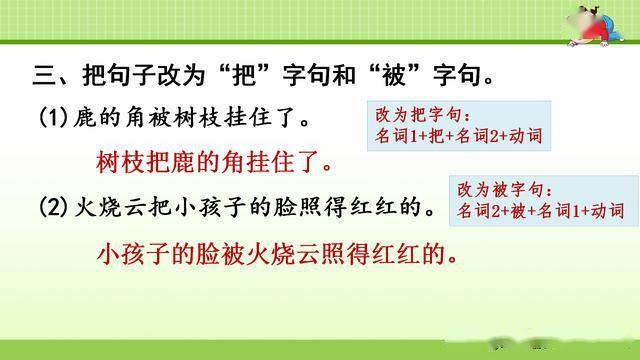 三、把句子改为“把”字句和“被”字句。

(1) 鹿的角被树枝挂住了。

改为把字句：
名词1+把+名词2+动词

树枝把鹿的角挂住了。

(2) 火烧云把小孩子的脸照得红红的。

改为被字句：
名词2+被+名词1+动词

小孩子的脸被火烧云照得红红的。